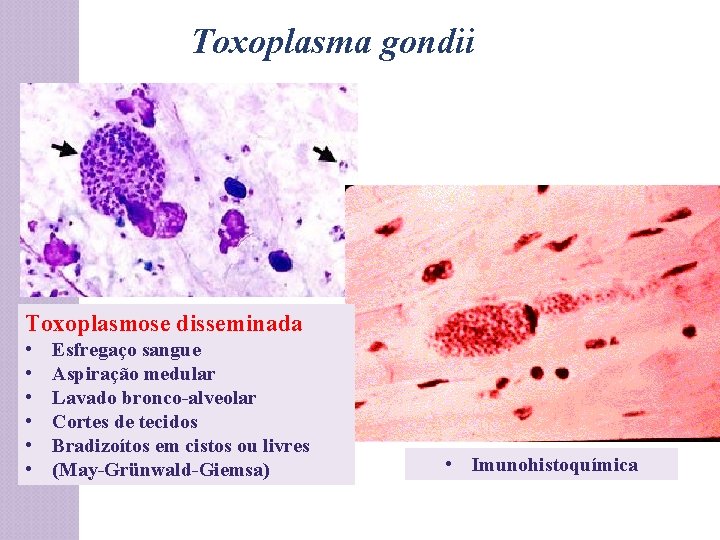 Toxoplasma gondii

Toxoplasmose disseminada
• Esfregaço sangue
• Aspiração medular
• Lavado bronco-alveolar
• Cortes de tecidos
• Bradizoítos em cistos ou livres
• (May-Grünwald-Giemsa)

• Imunohistoquímica